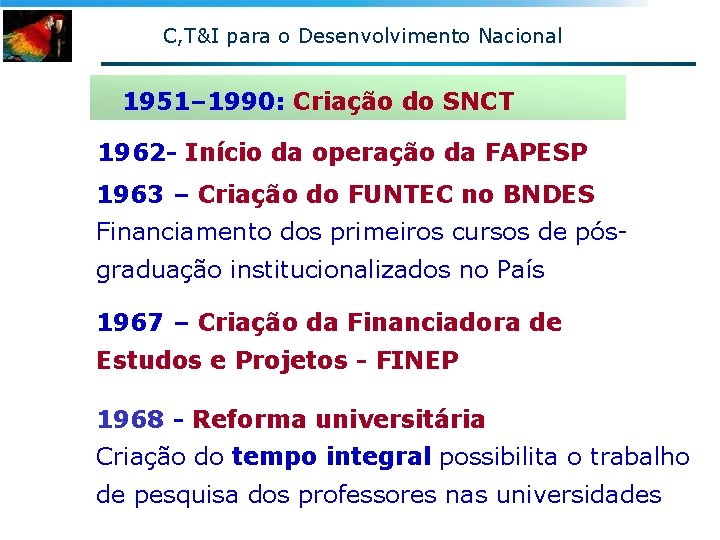 C,T&I para o Desenvolvimento Nacional

1951–1990: Criação do SNCT

1962- Início da operação da FAPESP

1963 – Criação do FUNTEC no BNDES
Financiamento dos primeiros cursos de pós-graduação institucionalizados no País

1967 – Criação da Financiadora de Estudos e Projetos - FINEP

1968 - Reforma universitária
Criação do tempo integral possibilita o trabalho de pesquisa dos professores nas universidades